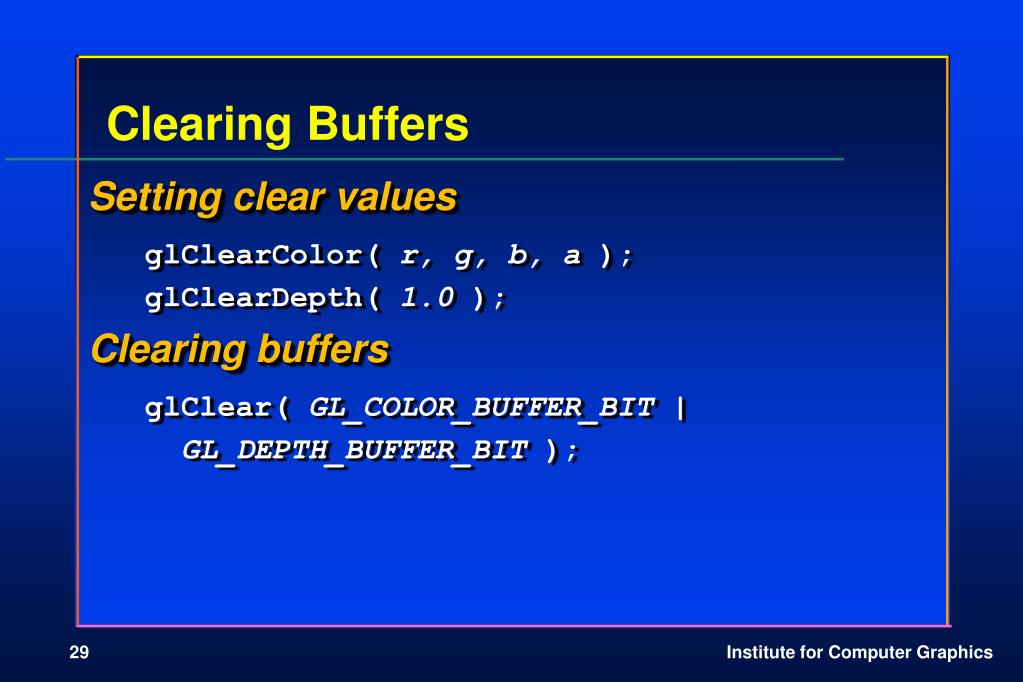 Clearing Buffers

Setting clear values

glClearColor( r, g, b, a );
glClearDepth( 1.0 );

Clearing buffers

glClear( GL_COLOR_BUFFER_BIT | GL_DEPTH_BUFFER_BIT );

29

Institute for Computer Graphics